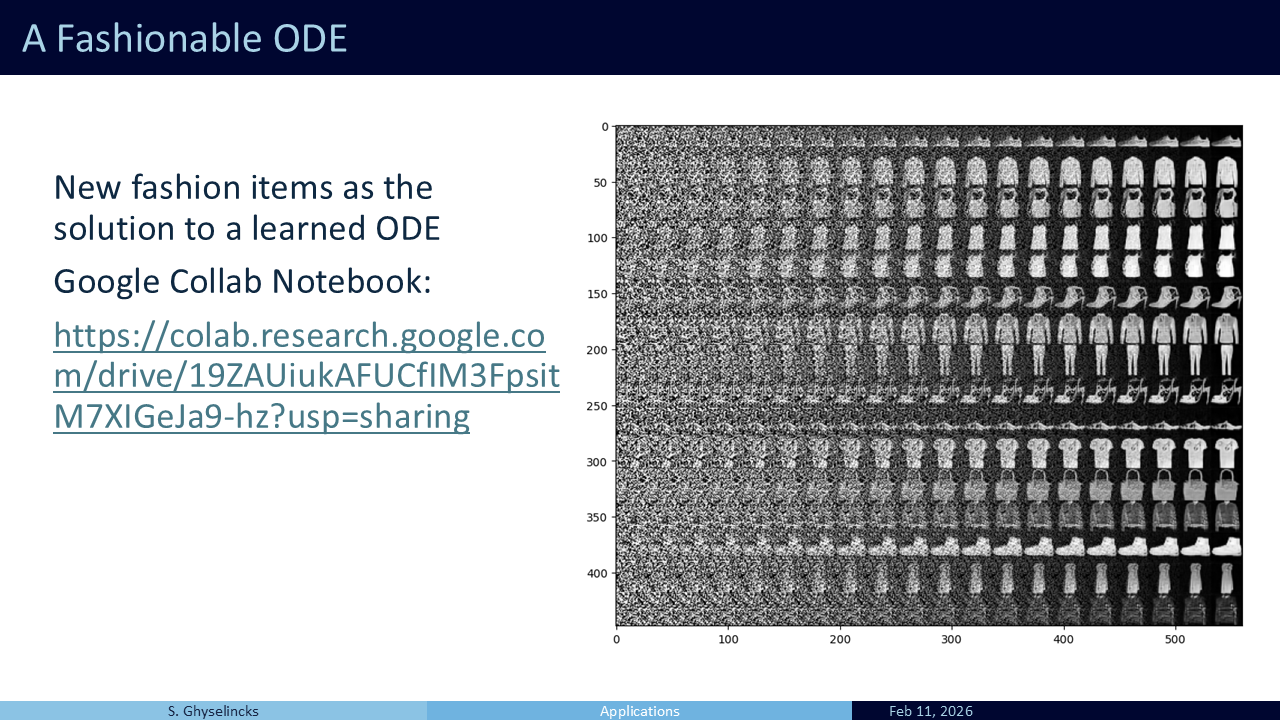 A Fashionable ODE

New fashion items as the solution to a learned ODE

Google Collab Notebook:

https://colab.research.google.com/drive/19ZAUiukAFUCfIM3FpsitM7XIGeJa9-hz?usp=sharing

0
50
100
150
200
250
300
350
400

0
100
200
300
400
500

S. Ghyselincks
Applications
Feb 11, 2026